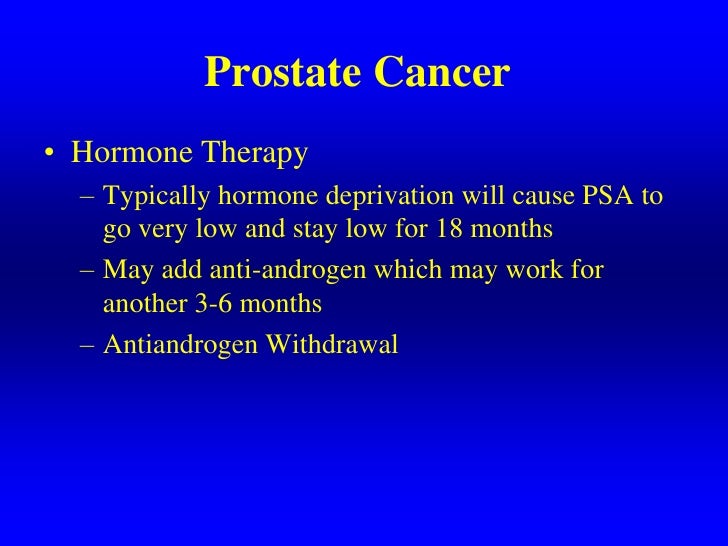 Prostate Cancer

• Hormone Therapy
– Typically hormone deprivation will cause PSA to go very low and stay low for 18 months
– May add anti-androgen which may work for another 3-6 months
– Antiandrogen Withdrawal